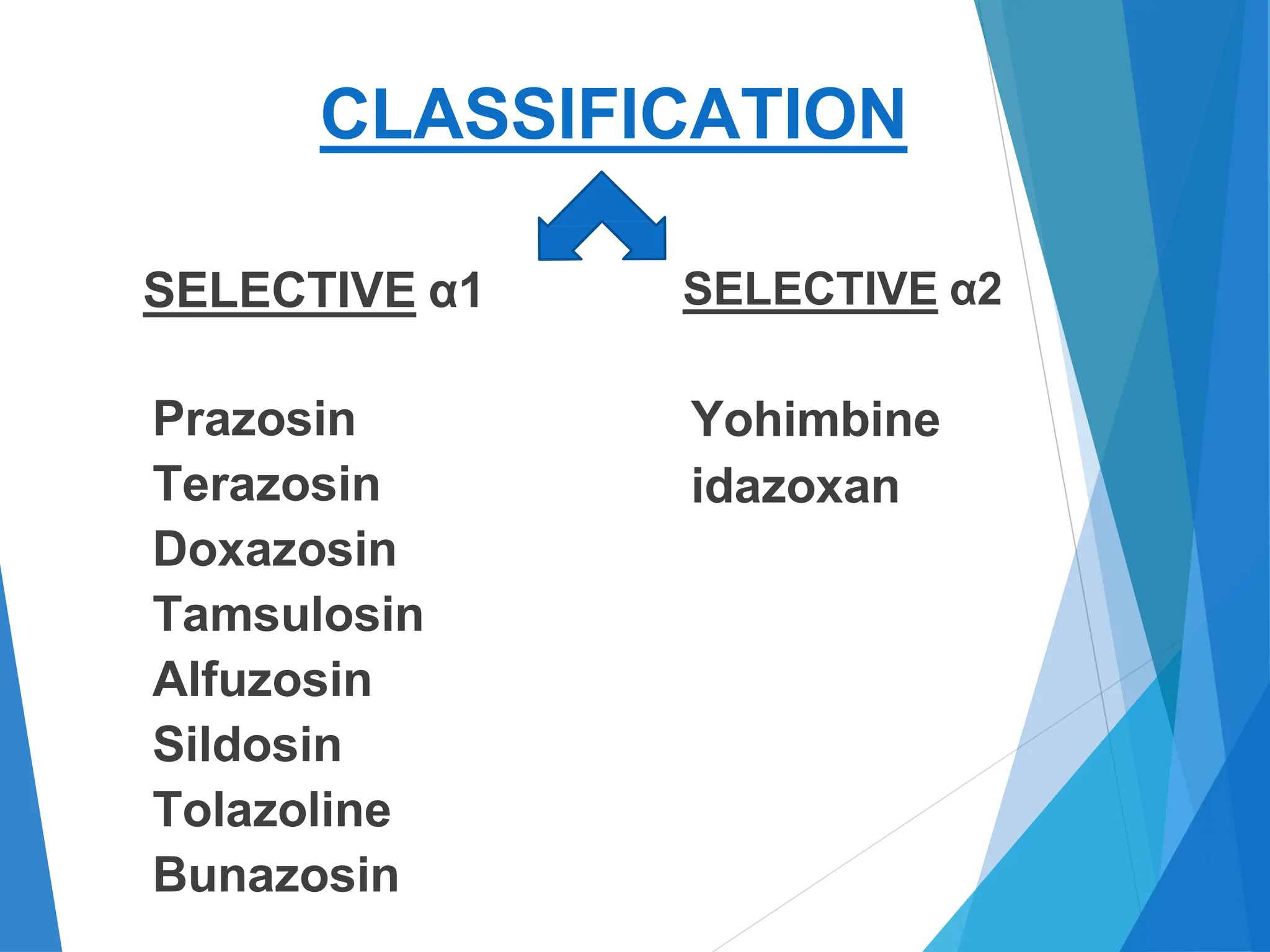 CLASSIFICATION

SELECTIVE α1

Prazosin
Terazosin
Doxazosin
Tamsulosin
Alfuzosin
Sildosin
Tolazoline
Bunazosin

SELECTIVE α2

Yohimbine
idazoxan